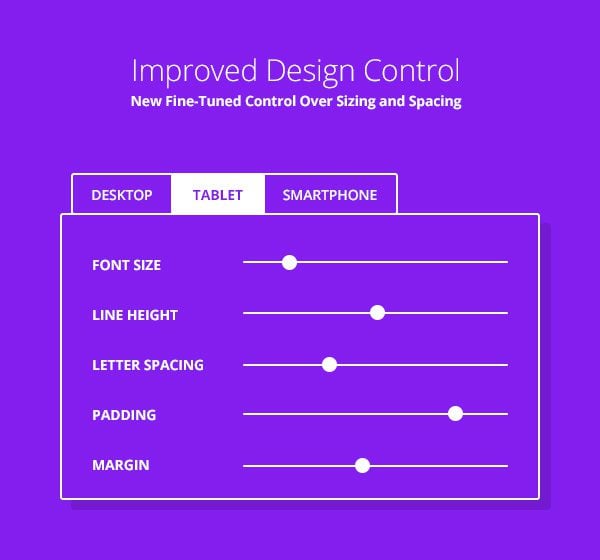 Improved Design Control
New Fine-Tuned Control Over Sizing and Spacing

DESKTOP TABLET SMARTPHONE

FONT SIZE

LINE HEIGHT

LETTER SPACING

PADDING

MARGIN